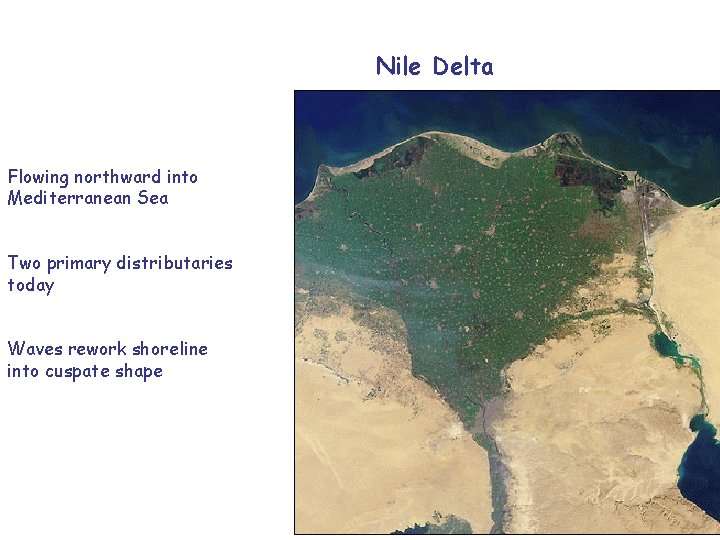 Nile Delta

Flowing northward into Mediterranean Sea

Two primary distributaries today

Waves rework shoreline into cuspate shape